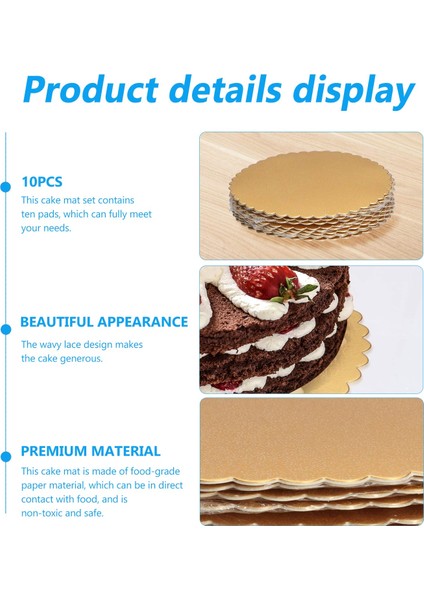 Product details display

10PCS

This cake mat set contains ten pads, which can fully meet your needs.

BEAUTIFUL APPEARANCE

The wavy lace design makes the cake generous.

PREMIUM MATERIAL

This cake mat is made of food-grade paper material, which can be in direct contact with food, and is non-toxic and safe.